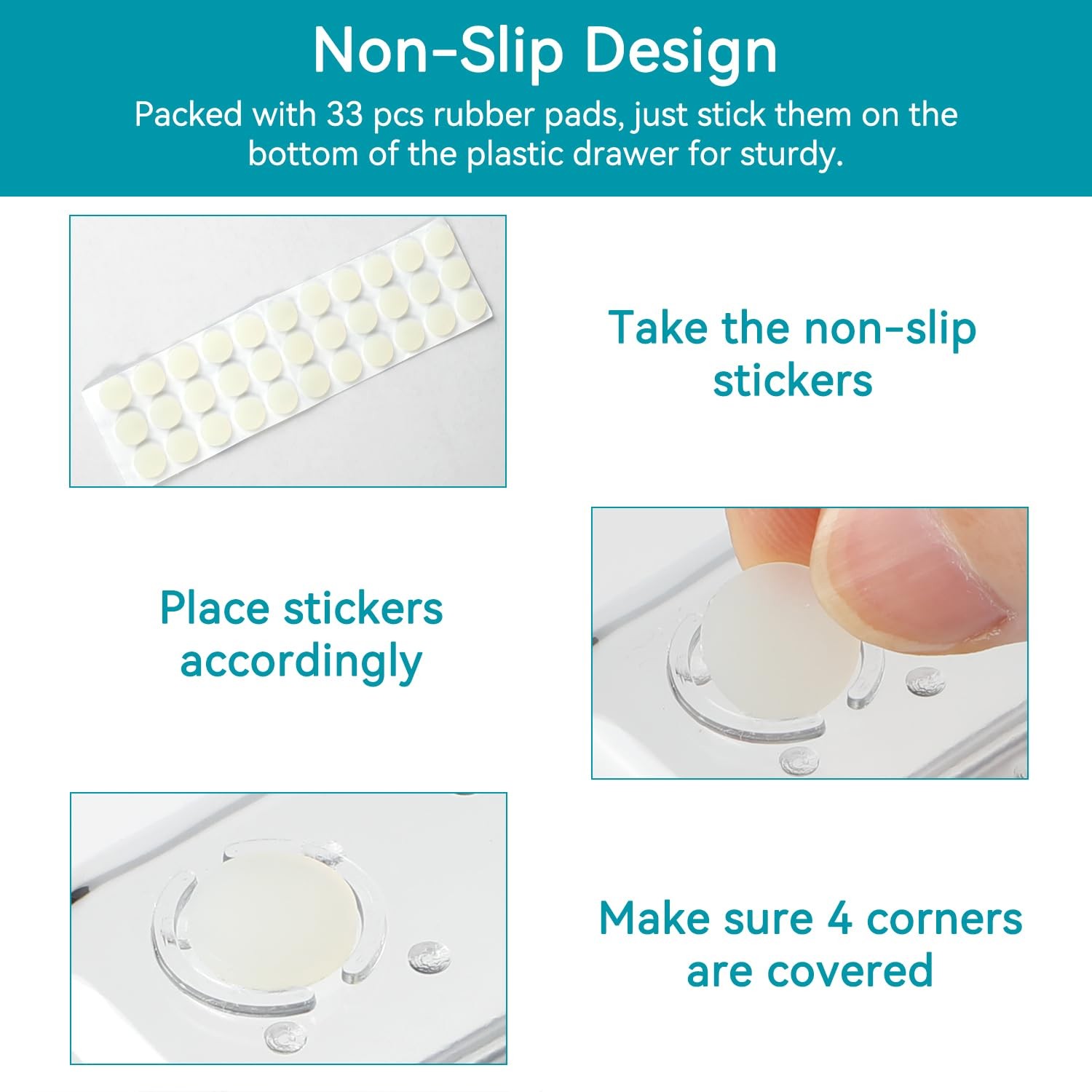 Non-Slip Design

Packed with 33 pcs rubber pads, just stick them on the bottom of the plastic drawer for sturdy.

Take the non-slip stickers

Place stickers accordingly

Make sure 4 corners are covered